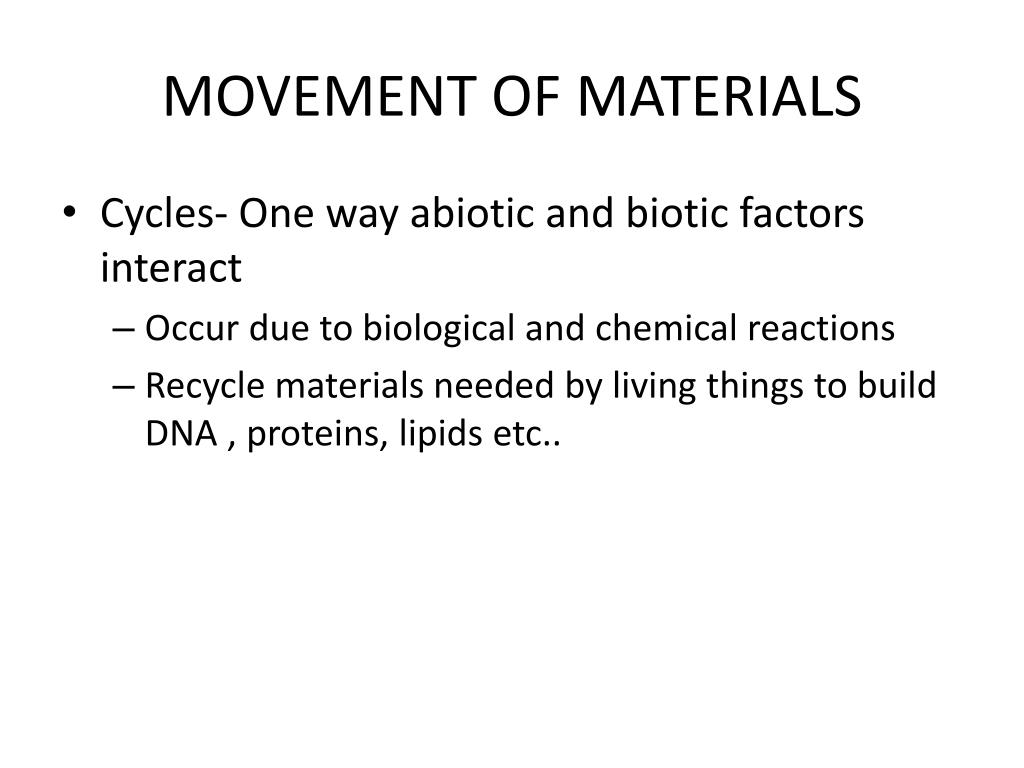 MOVEMENT OF MATERIALS

• Cycles- One way abiotic and biotic factors interact
– Occur due to biological and chemical reactions
– Recycle materials needed by living things to build DNA , proteins, lipids etc..